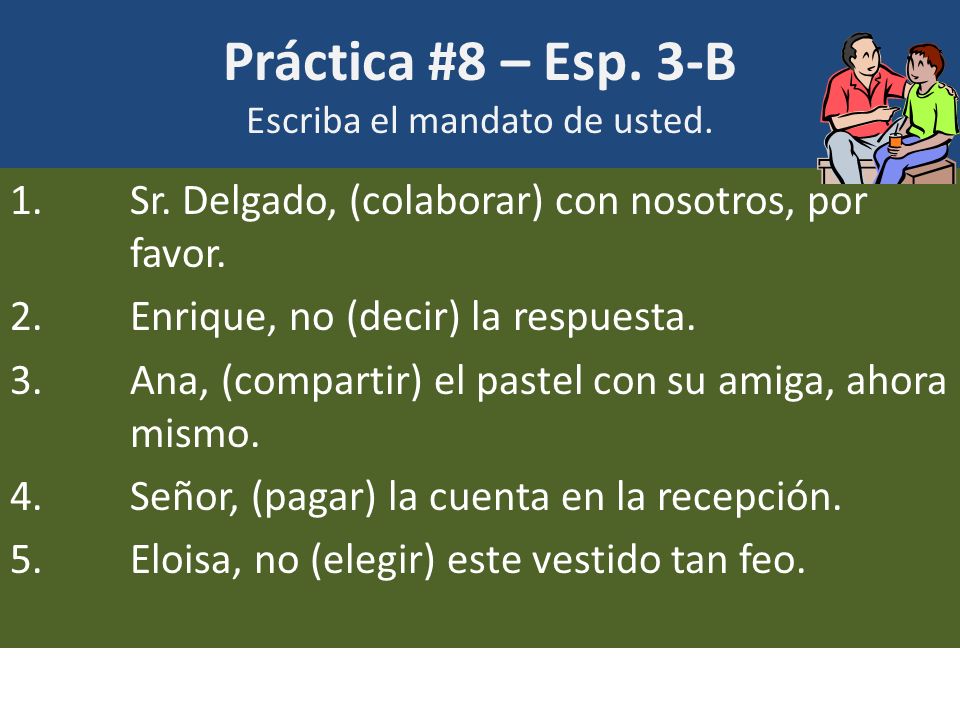 Práctica #8 – Esp. 3-B
Escriba el mandato de usted.

1. Sr. Delgado, (colaborar) con nosotros, por favor.
2. Enrique, no (decir) la respuesta.
3. Ana, (compartir) el pastel con su amiga, ahora mismo.
4. Señor, (pagar) la cuenta en la recepción.
5. Eloisa, no (elegir) este vestido tan feo.